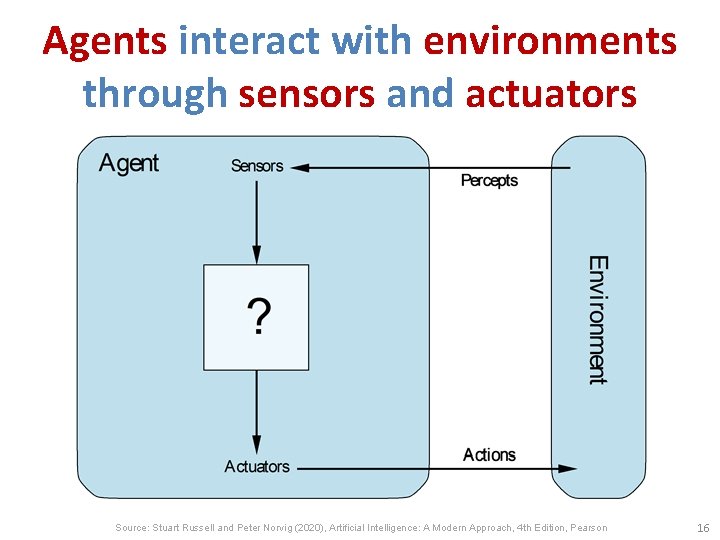 Agents interact with environments through sensors and actuators

Agent

Sensors

Percepts

?

Environment

Actuators

Actions

Source: Stuart Russell and Peter Norvig (2020), Artificial Intelligence: A Modern Approach, 4th Edition, Pearson

16